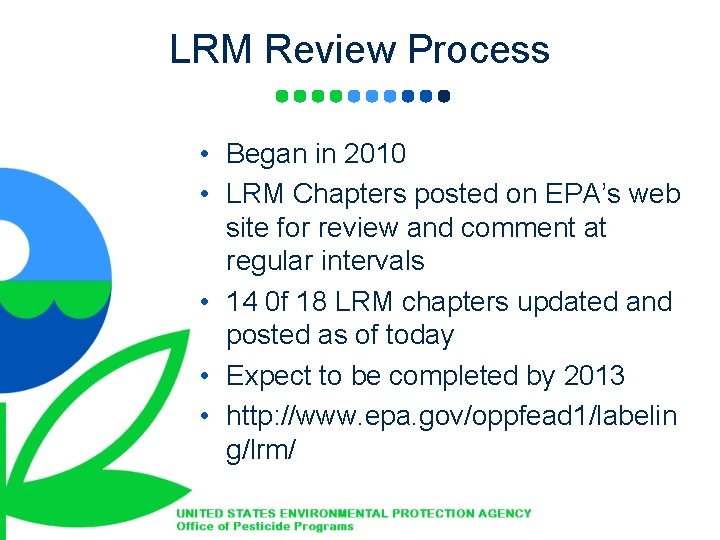 LRM Review Process

• Began in 2010
• LRM Chapters posted on EPA's web site for review and comment at regular intervals
• 14 0f 18 LRM chapters updated and posted as of today
• Expect to be completed by 2013
• http://www.epa.gov/oppfead1/labeling/lrm/

UNITED STATES ENVIRONMENTAL PROTECTION AGENCY
Office of Pesticide Programs